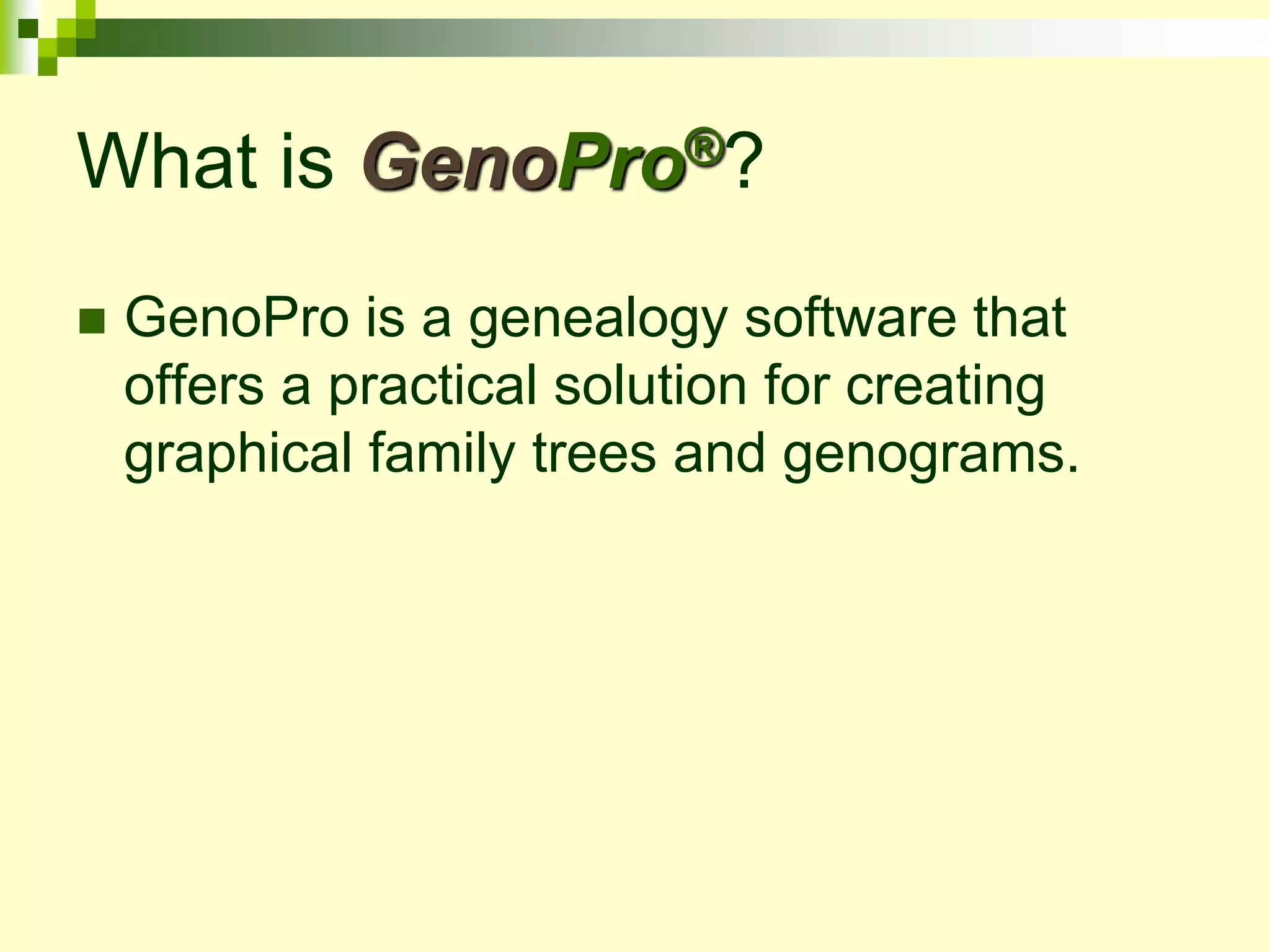 What is GenoPro®?

GenoPro is a genealogy software that offers a practical solution for creating graphical family trees and genograms.